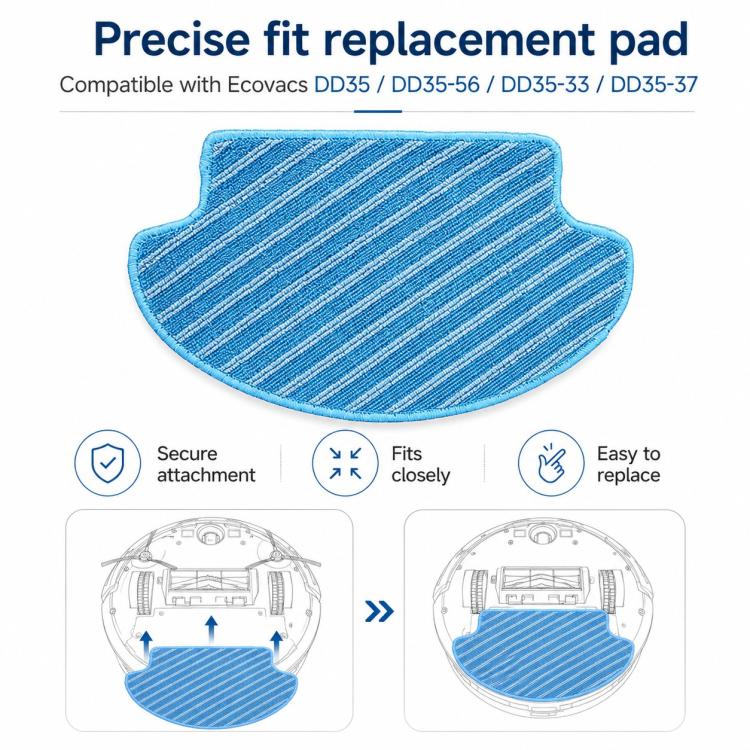 Precise fit replacement pad

Compatible with Ecovacs DD35 / DD35-56 / DD35-33 / DD35-37

Secure attachment

Fits closely

Easy to replace